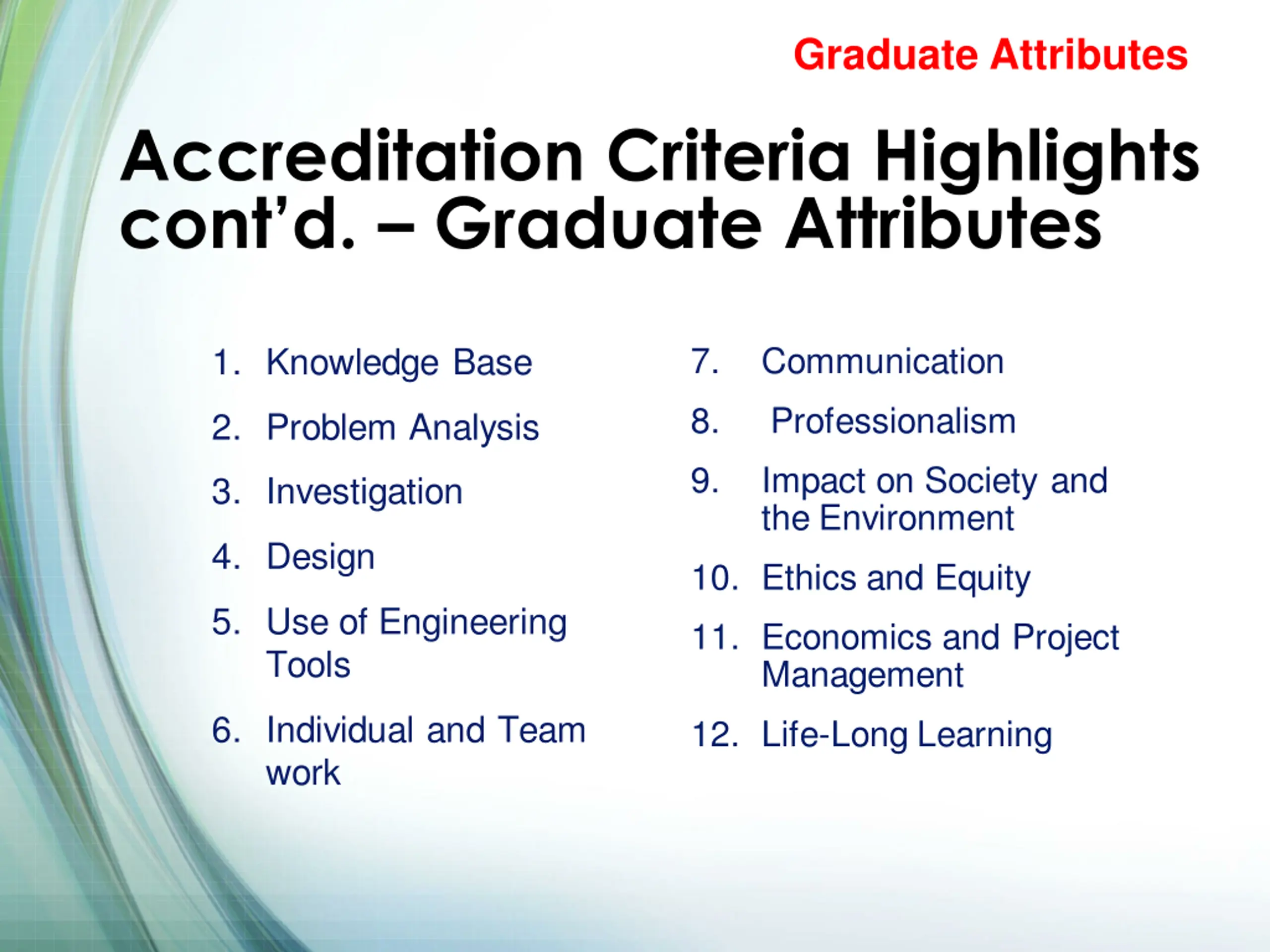 Graduate Attributes

Accreditation Criteria Highlights cont'd. – Graduate Attributes

1. Knowledge Base
2. Problem Analysis
3. Investigation
4. Design
5. Use of Engineering Tools
6. Individual and Team work

7. Communication
8. Professionalism
9. Impact on Society and the Environment
10. Ethics and Equity
11. Economics and Project Management
12. Life-Long Learning